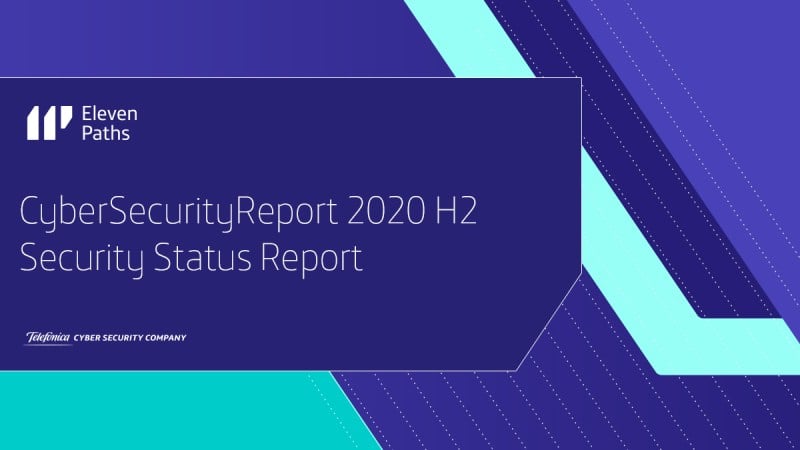 Eleven Paths

CyberSecurityReport 2020 H2
Security Status Report

Telefónica CYBER SECURITY COMPANY